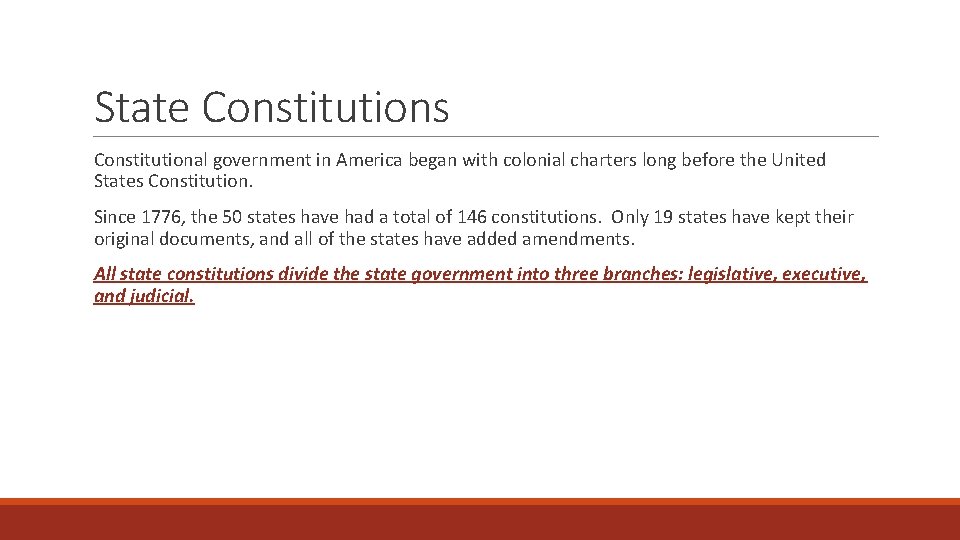 State Constitutions

Constitutional government in America began with colonial charters long before the United States Constitution.

Since 1776, the 50 states have had a total of 146 constitutions. Only 19 states have kept their original documents, and all of the states have added amendments.

All state constitutions divide the state government into three branches: legislative, executive, and judicial.